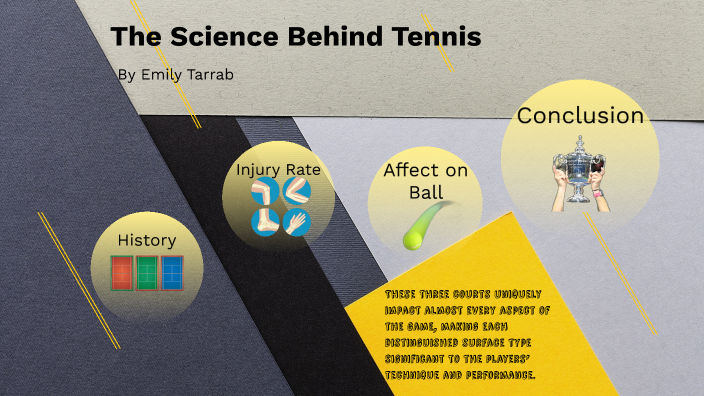 The Science Behind Tennis

By Emily Tarrab

History

Injury Rate

Affect on Ball

Conclusion

THESE THREE COURTS UNIQUELY IMPACT ALMOST EVERY ASPECT OF THE GAME, MAKING EACH DISTINGUISHED SURFACE TYPE SIGNIFICANT TO THE PLAYERS' TECHNIQUE AND PERFORMANCE.